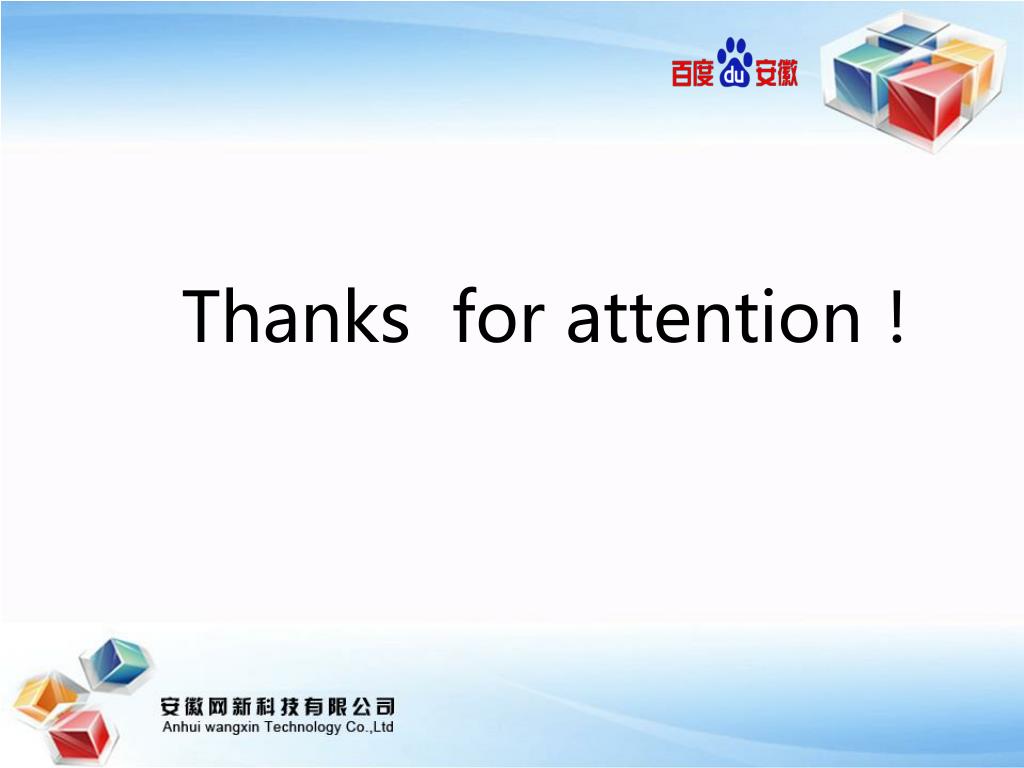 百度 du 安徽

Thanks for attention！

安徽网新科技有限公司
Anhui wangxin Technology Co.,Ltd